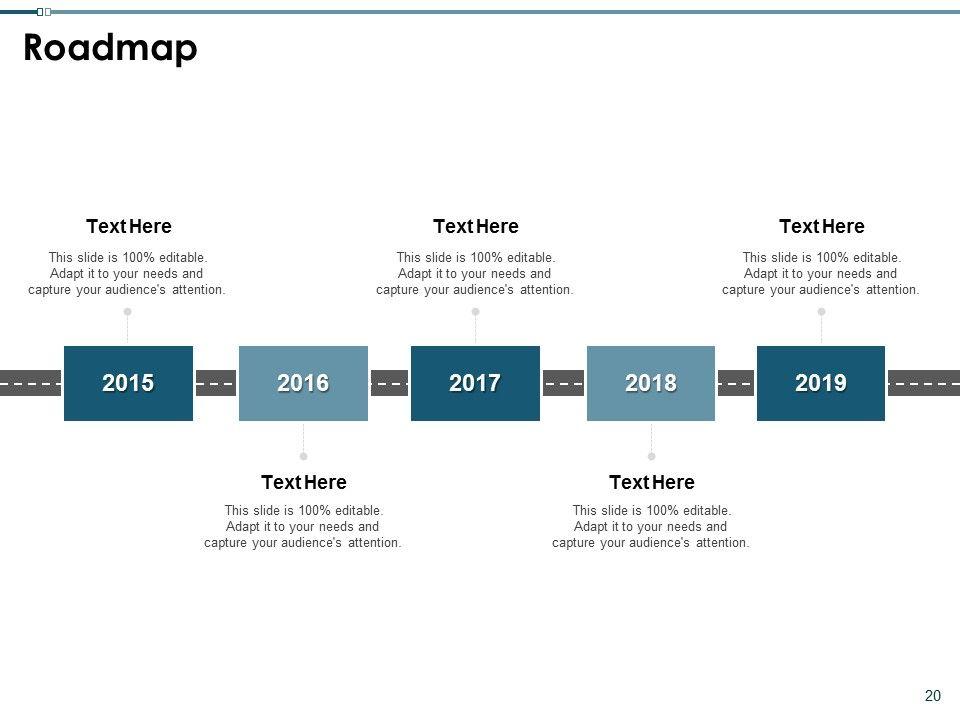 Roadmap

Text Here
This slide is 100% editable. Adapt it to your needs and capture your audience's attention.

Text Here
This slide is 100% editable. Adapt it to your needs and capture your audience's attention.

Text Here
This slide is 100% editable. Adapt it to your needs and capture your audience's attention.

2015

2016

2017

2018

2019

Text Here
This slide is 100% editable. Adapt it to your needs and capture your audience's attention.

Text Here
This slide is 100% editable. Adapt it to your needs and capture your audience's attention.

20